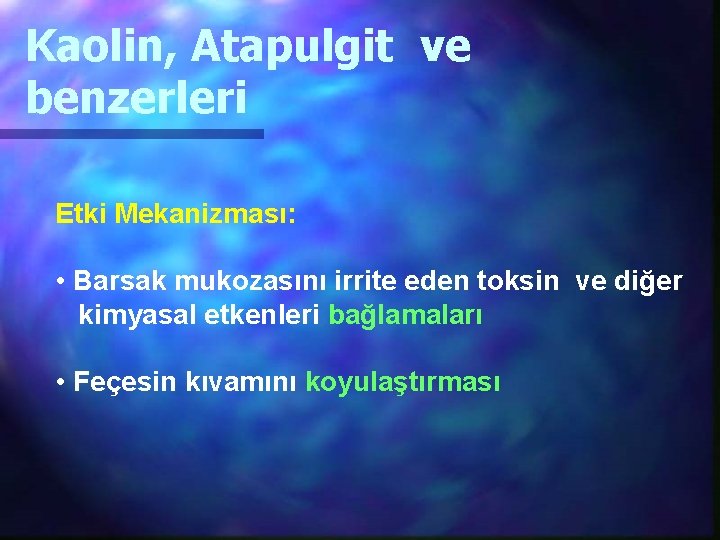 Kaolin, Atapulgit ve benzerleri

Etki Mekanizması:

• Barsak mukozasını irrite eden toksin ve diğer kimyasal etkenleri bağlamaları

• Feçesin kıvamını koyulaştırması